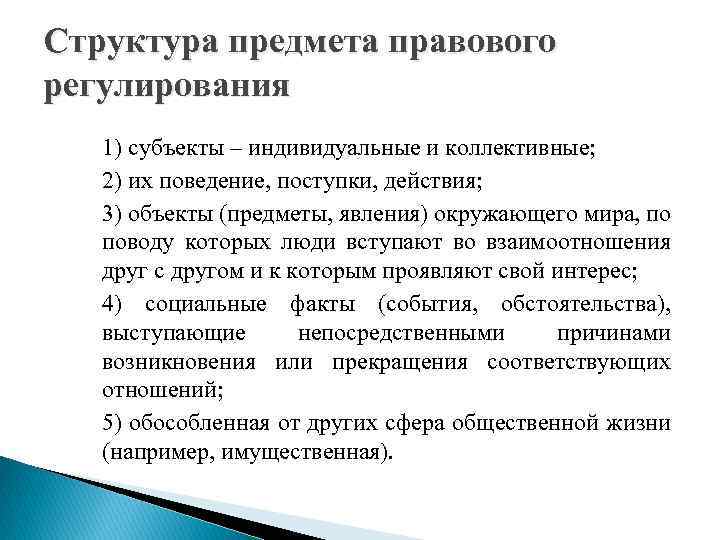 Структура предмета правового регулирования

1) субъекты – индивидуальные и коллективные;

2) их поведение, поступки, действия;

3) объекты (предметы, явления) окружающего мира, по поводу которых люди вступают во взаимоотношения друг с другом и к которым проявляют свой интерес;

4) социальные факты (события, обстоятельства), выступающие непосредственными причинами возникновения или прекращения соответствующих отношений;

5) обособленная от других сфера общественной жизни (например, имущественная).